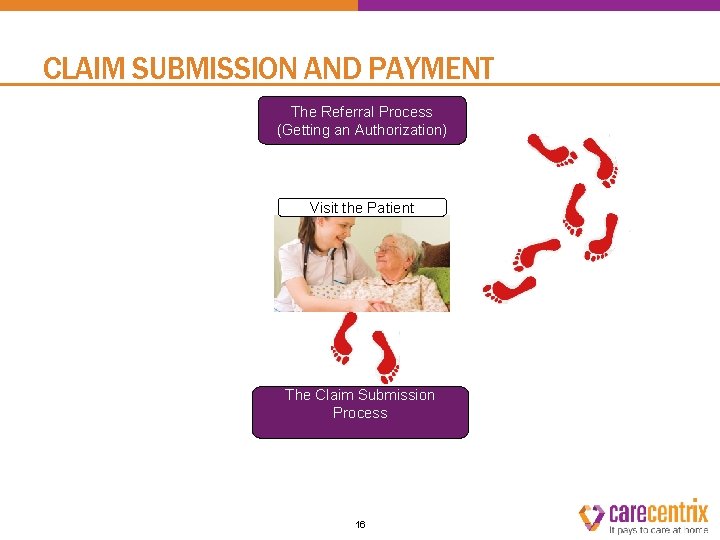 CLAIM SUBMISSION AND PAYMENT

The Referral Process
(Getting an Authorization)

Visit the Patient

The Claim Submission Process

16

carecentrix
It pays to care at home